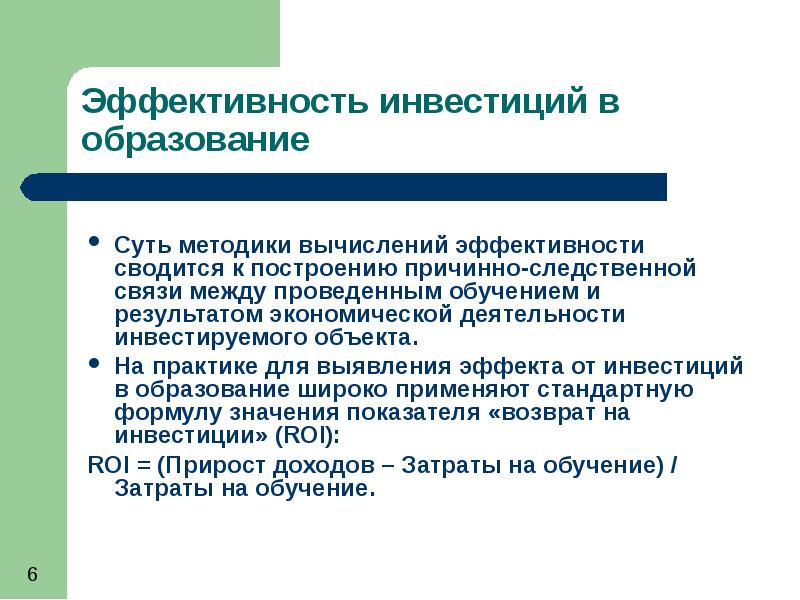 Эффективность инвестиций в образование

• Суть методики вычислений эффективности сводится к построению причинно-следственной связи между проведенным обучением и результатом экономической деятельности инвестируемого объекта.

• На практике для выявления эффекта от инвестиций в образование широко применяют стандартную формулу значения показателя «возврат на инвестиции» (ROI):

ROI = (Прирост доходов – Затраты на обучение) / Затраты на обучение.

6